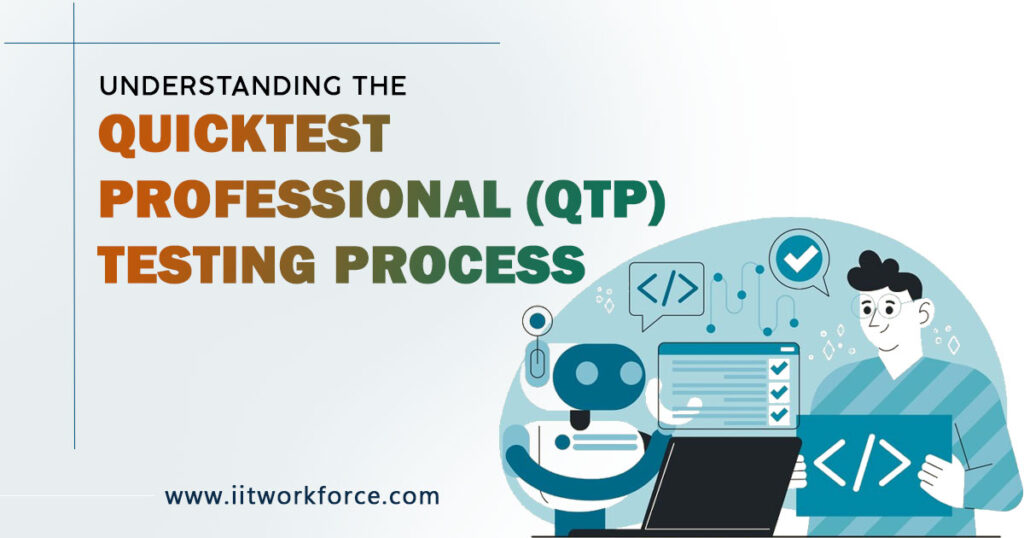 UNDERSTANDING THE
QUICKTEST PROFESSIONAL (QTP) TESTING PROCESS

</>

</>

www.iitworkforce.com